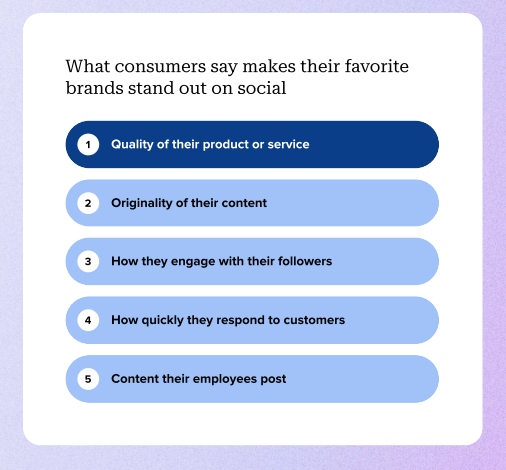 What consumers say makes their favorite brands stand out on social

1 Quality of their product or service

2 Originality of their content

3 How they engage with their followers

4 How quickly they respond to customers

5 Content their employees post